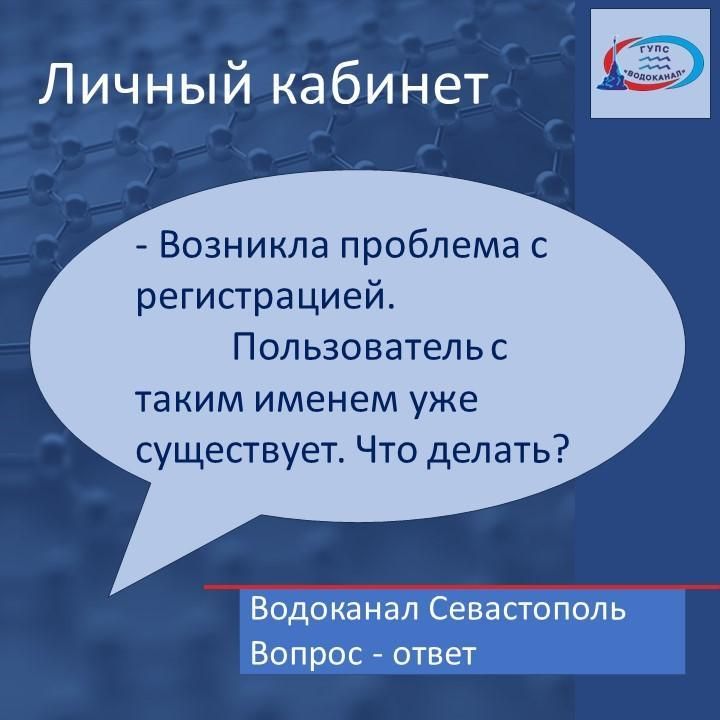 Личный кабинет

ГУПС «ВОДОКАНАЛ»

- Возникла проблема с регистрацией.
Пользователь с таким именем уже существует. Что делать?

Водоканал Севастополь
Вопрос - ответ